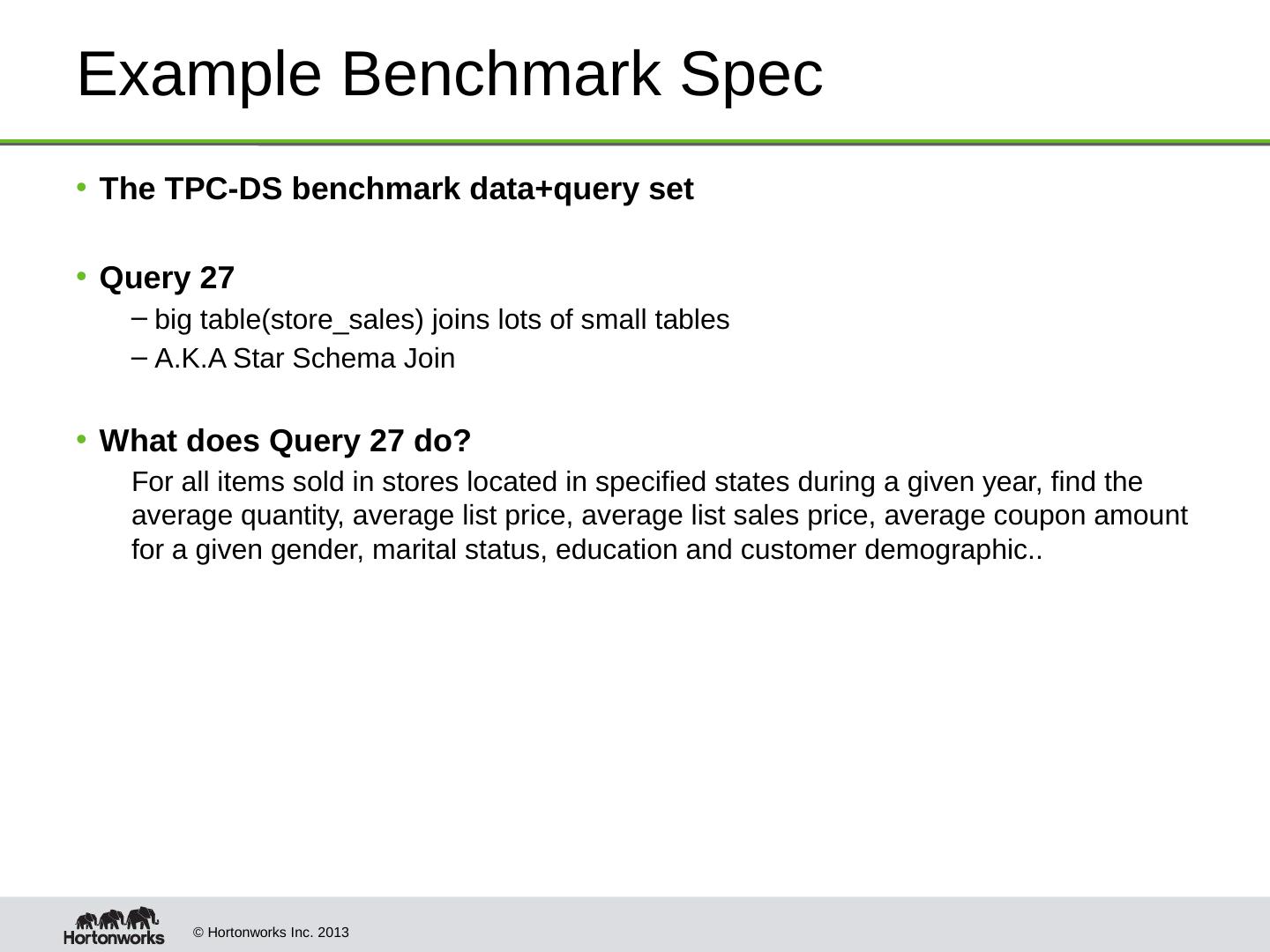 Example Benchmark Spec

• The TPC-DS benchmark data+query set

• Query 27
– big table(store_sales) joins lots of small tables
– A.K.A Star Schema Join

• What does Query 27 do?
For all items sold in stores located in specified states during a given year, find the average quantity, average list price, average list sales price, average coupon amount for a given gender, marital status, education and customer demographic..

Hortonworks

© Hortonworks Inc. 2013